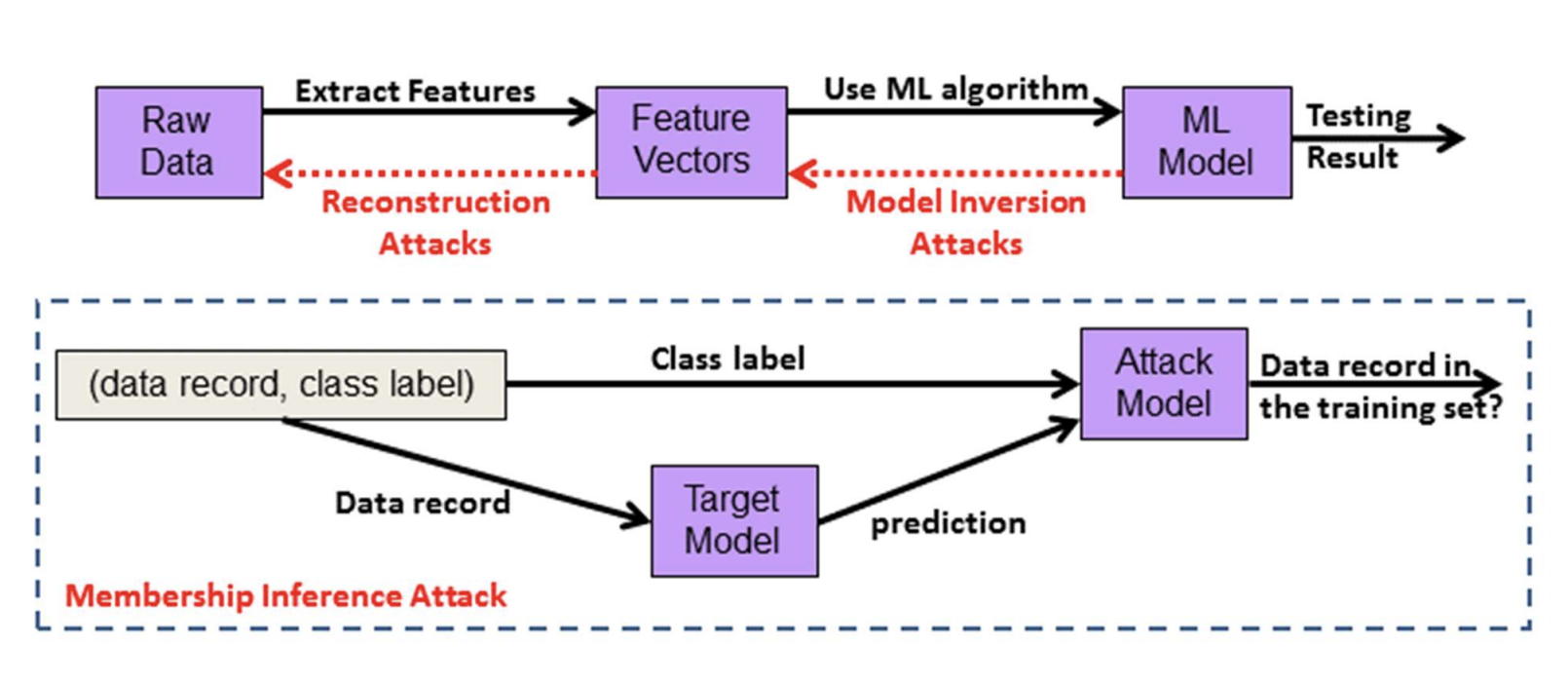 Raw Data

Extract Features

Feature Vectors

Use ML algorithm

ML Model

Testing Result

Reconstruction Attacks

Model Inversion Attacks

(data record, class label)

Class label

Attack Model

Data record in the training set?

Data record

Target Model

prediction

Membership Inference Attack